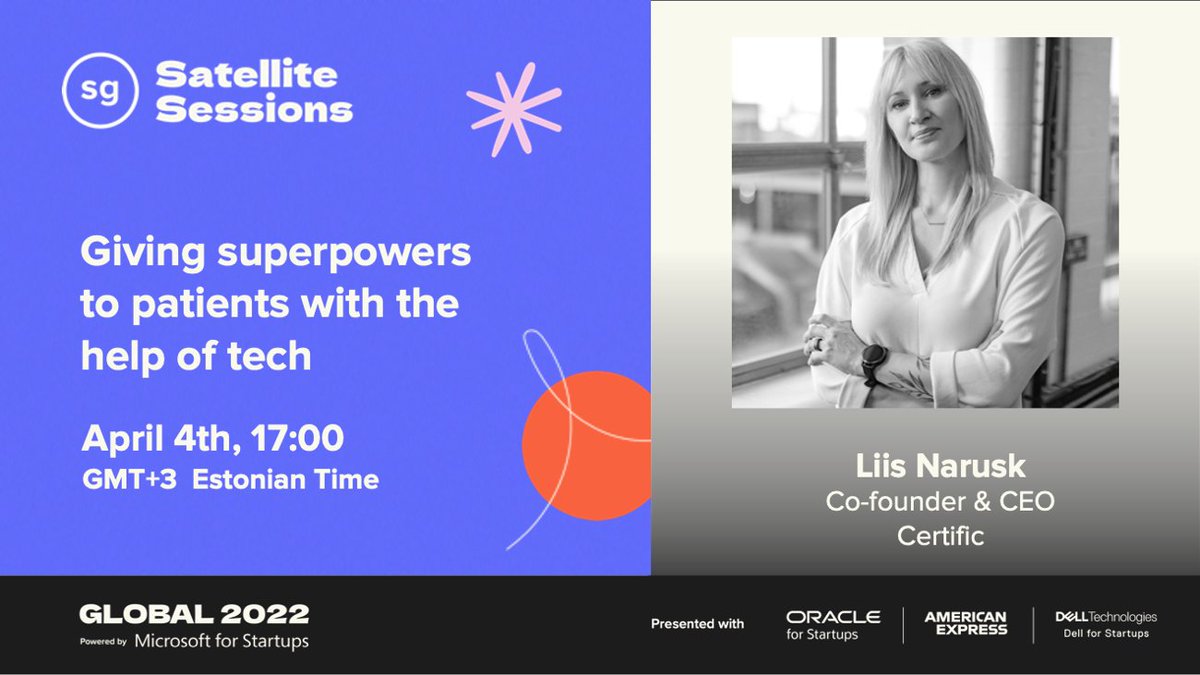 sg Satellite Sessions

Giving superpowers to patients with the help of tech

April 4th, 17:00
GMT+3 Estonian Time

Liis Narusk
Co-founder & CEO
Certific

GLOBAL 2022
Powered by Microsoft for Startups

Presented with
ORACLE for Startups
AMERICAN EXPRESS
DELL Technologies Dell for Startups